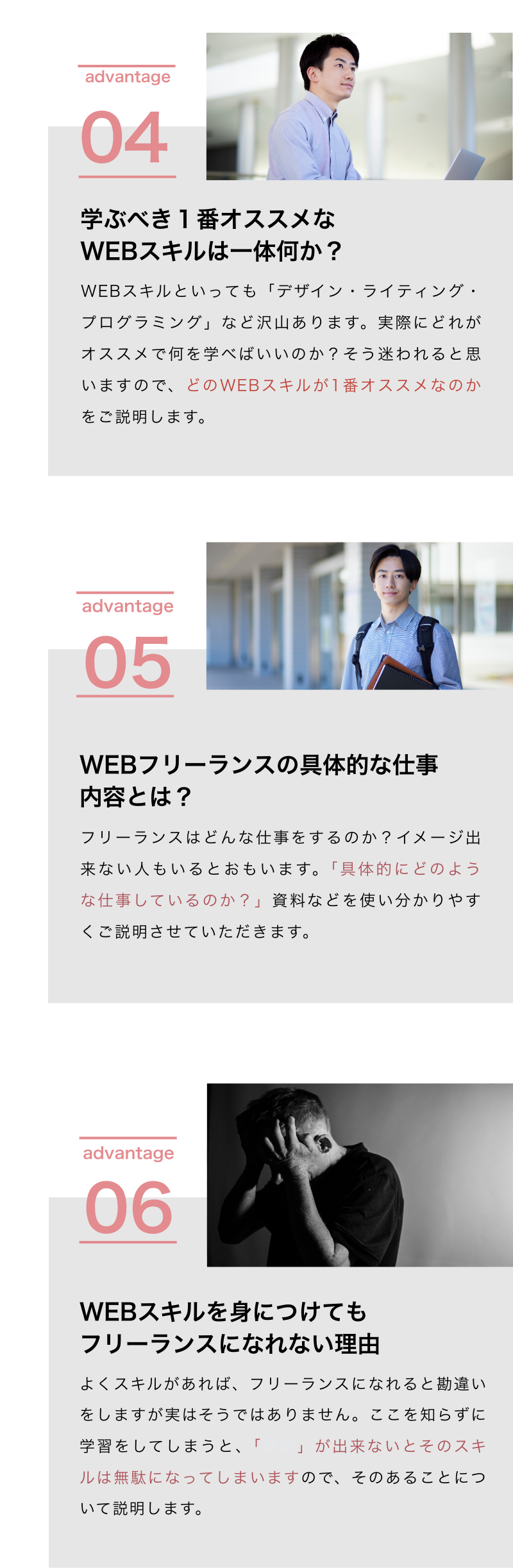 advantage

04

学ぶべき１番オススメな WEBスキルは一体何か？

WEBスキルといっても「デザイン・ライティング・プログラミング」など沢山あります。実際にどれがオススメで何を学べばいいのか？そう迷われると思いますので、どのWEBスキルが1番オススメなのかをご説明します。

advantage

05

WEBフリーランスの具体的な仕事内容とは？

フリーランスはどんな仕事をするのか？イメージ出来ない人もいるとおもいます。「具体的にどのような仕事しているのか？」資料などを使い分かりやすくご説明させていただきます。

advantage

06

WEBスキルを身につけても フリーランスになれない理由

よくスキルがあれば、フリーランスになれると勘違いをしますが実はそうではありません。ここを知らずに学習をしてしまうと、「　　」が出来ないとそのスキルは無駄になってしまいますので、そのあることについて説明します。